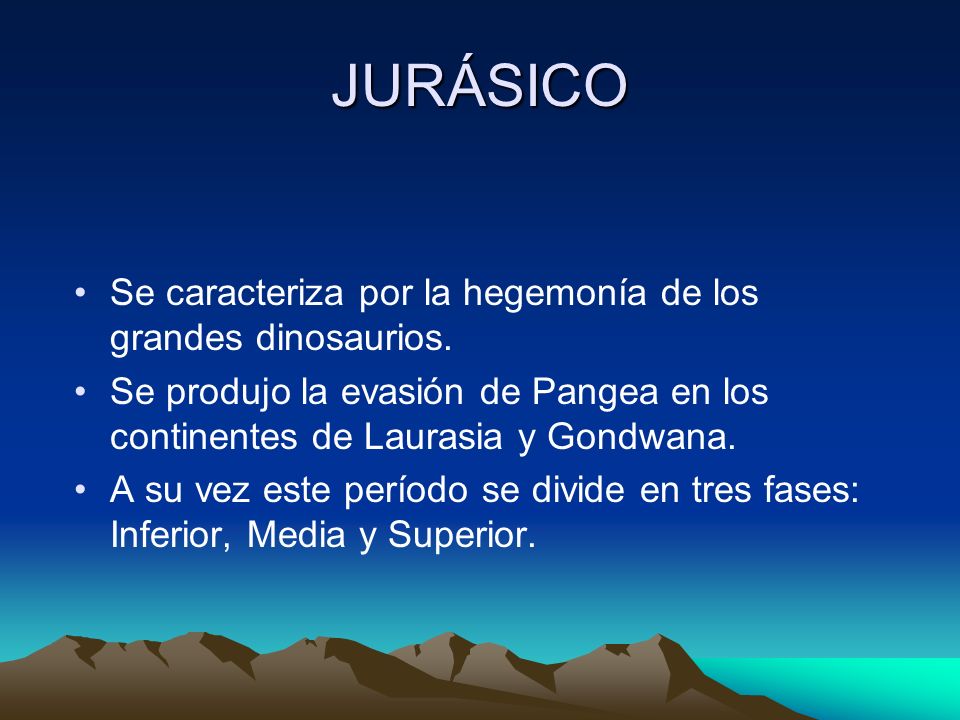 JURÁSICO

• Se caracteriza por la hegemonía de los grandes dinosaurios.
• Se produjo la evasión de Pangea en los continentes de Laurasia y Gondwana.
• A su vez este período se divide en tres fases: Inferior, Media y Superior.